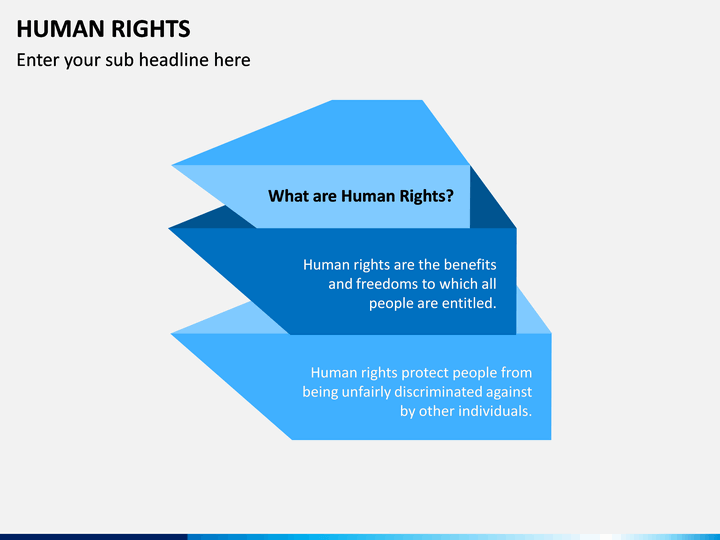 HUMAN RIGHTS
Enter your sub headline here

What are Human Rights?

Human rights are the benefits and freedoms to which all people are entitled.

Human rights protect people from being unfairly discriminated against by other individuals.